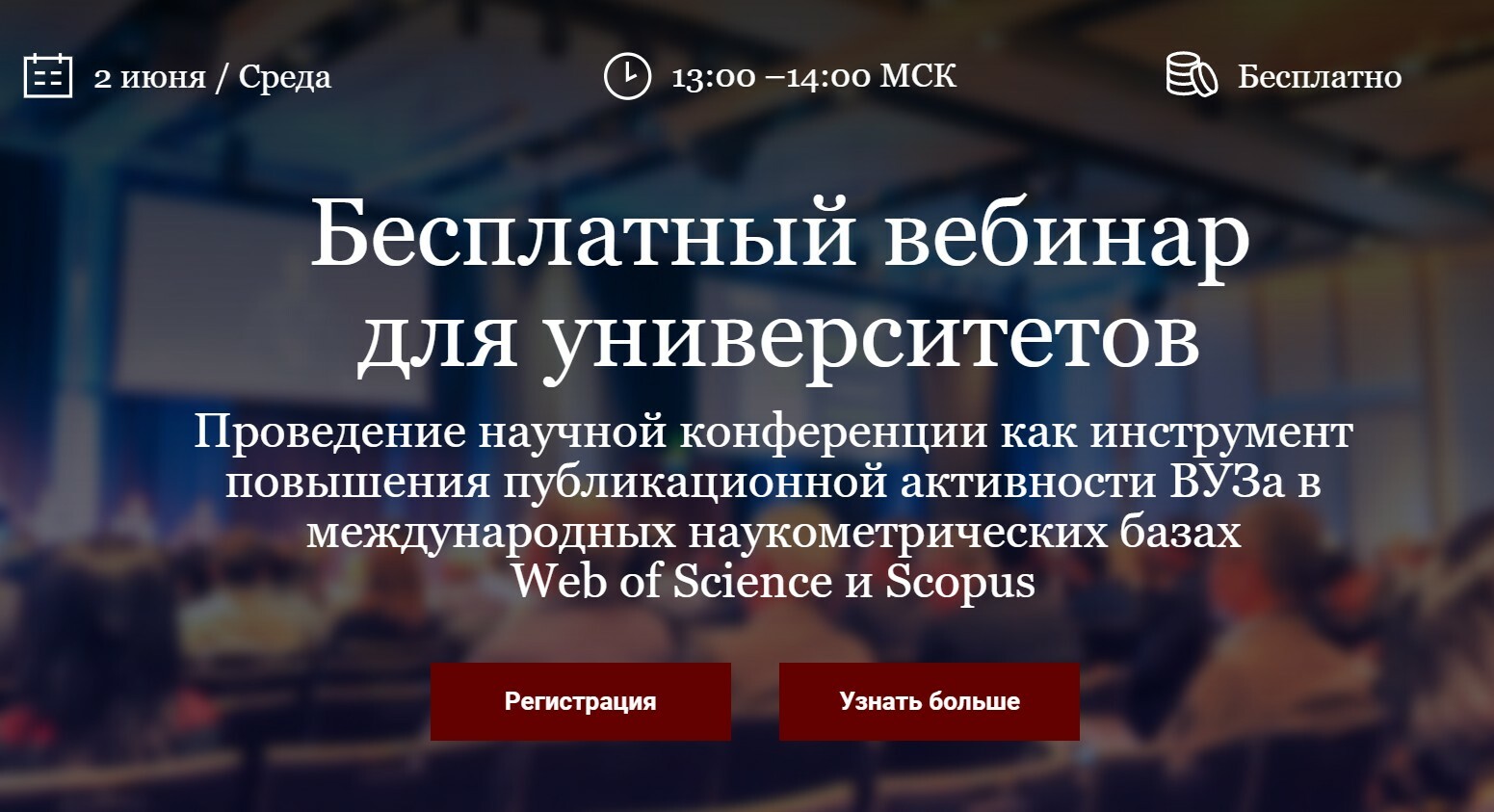 2 июня / Среда

13:00 –14:00 МСК

Бесплатно

Бесплатный вебинар для университетов

Проведение научной конференции как инструмент повышения публикационной активности ВУЗа в международных наукометрических базах Web of Science и Scopus

Регистрация

Узнать больше